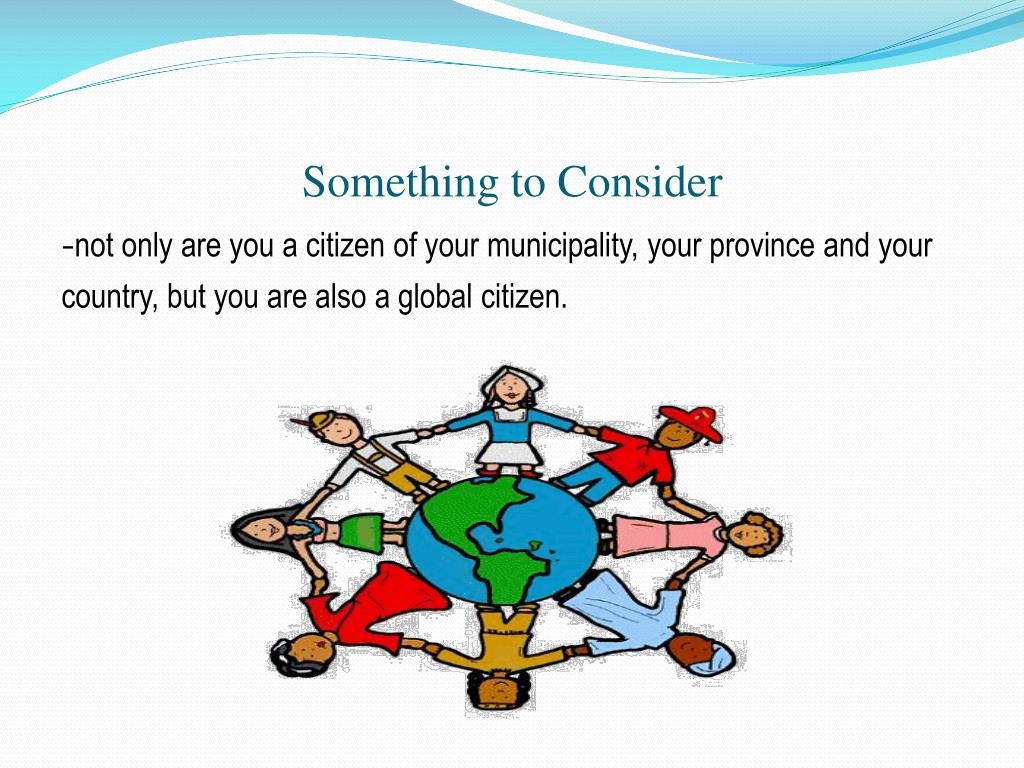 Something to Consider

-not only are you a citizen of your municipality, your province and your country, but you are also a global citizen.